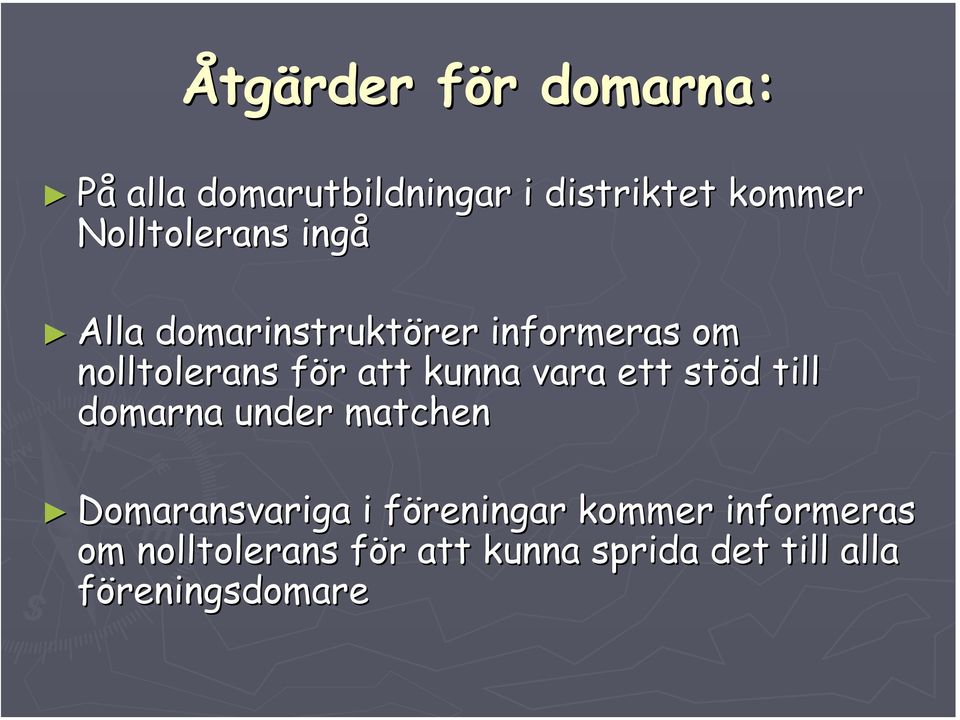 Åtgärder för domarna:

► På alla domarutbildningar i distriktet kommer Nolltolerans ingå

► Alla domarinstruktörer informeras om nolltolerans för att kunna vara ett stöd till domarna under matchen

► Domaransvariga i föreningar kommer informeras om nolltolerans för att kunna sprida det till alla föreningsdomare